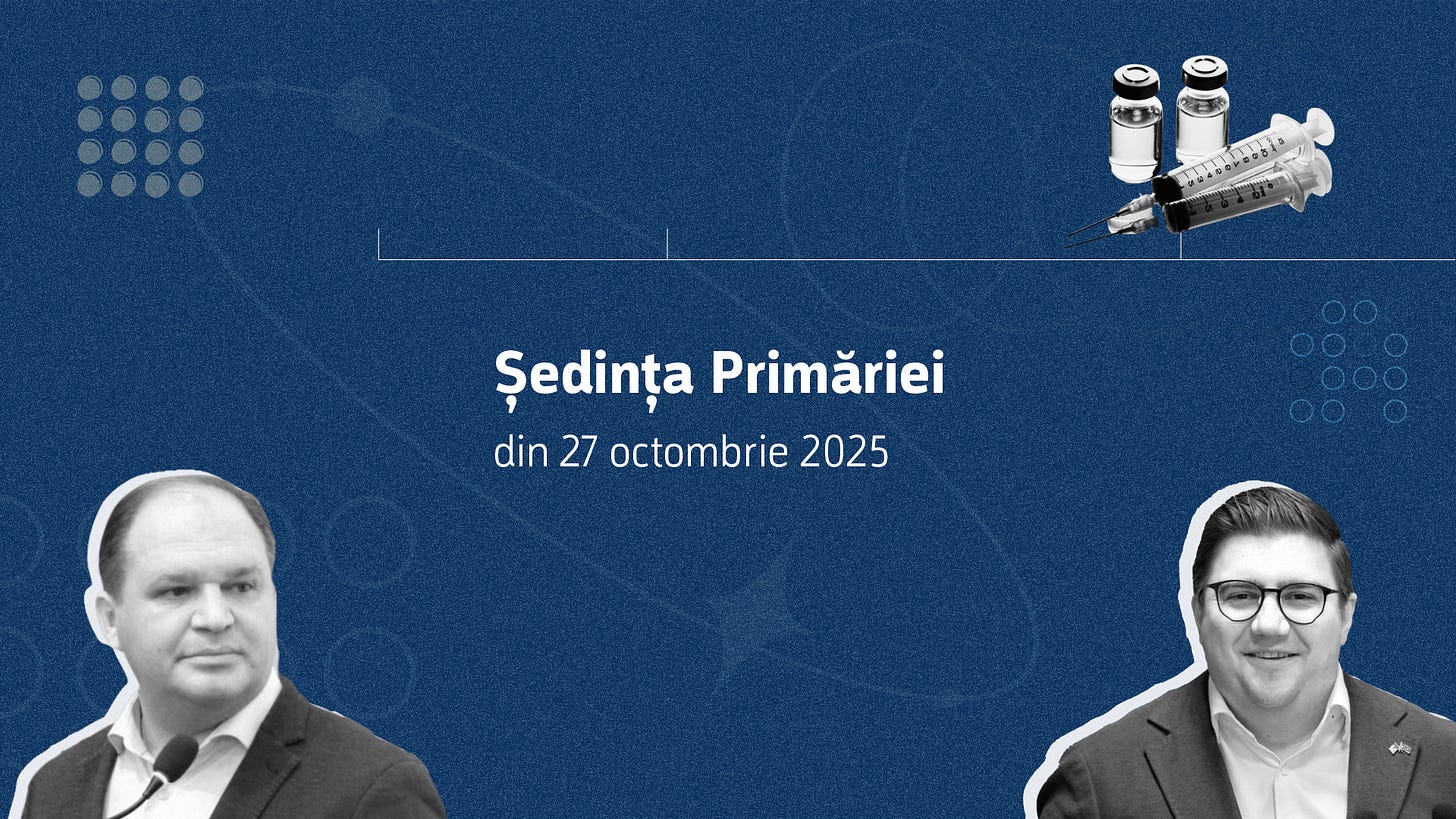 Ședința Primăriei

din 27 octombrie 2025